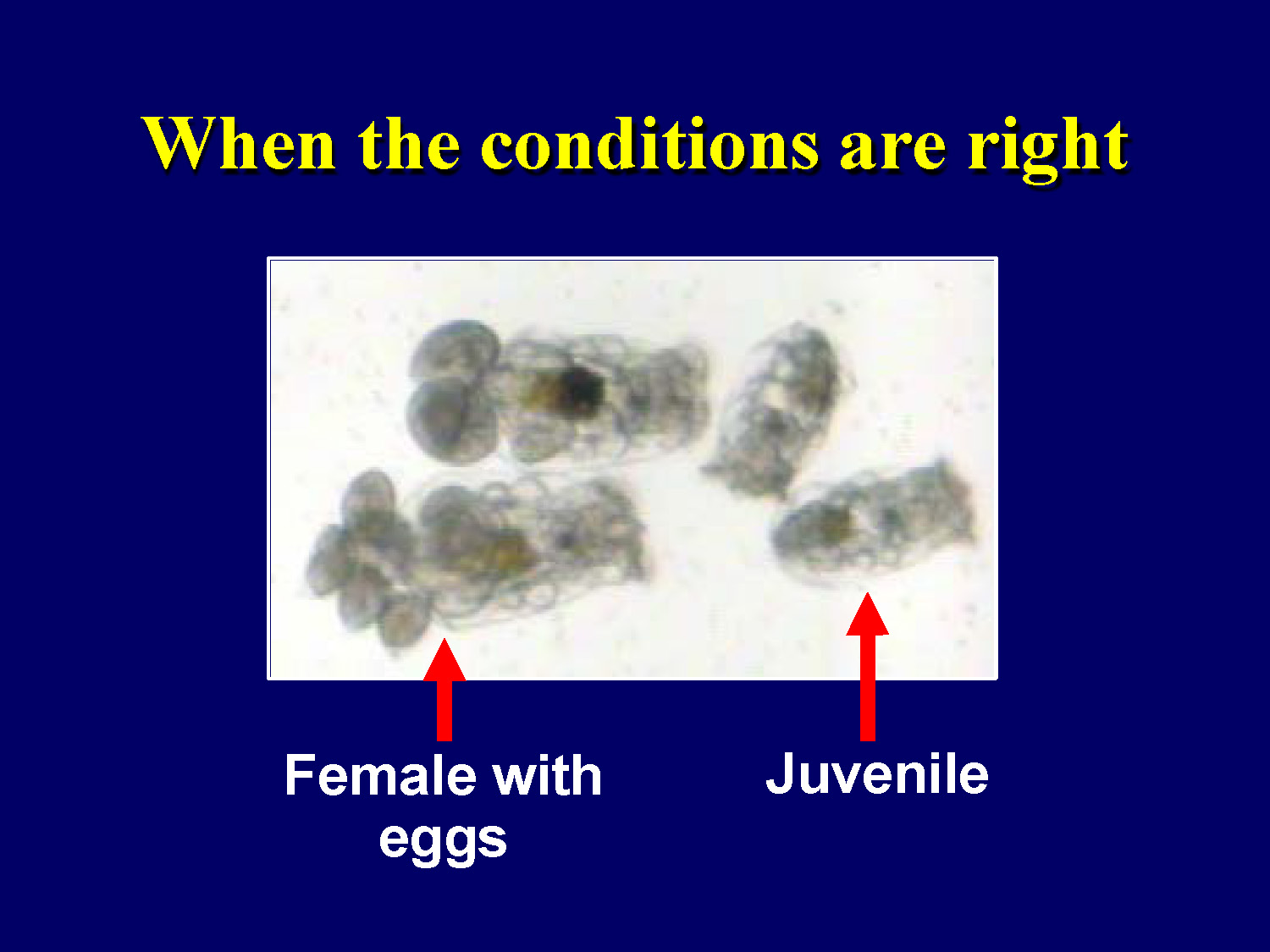 When the conditions are right

Female with eggs

Juvenile